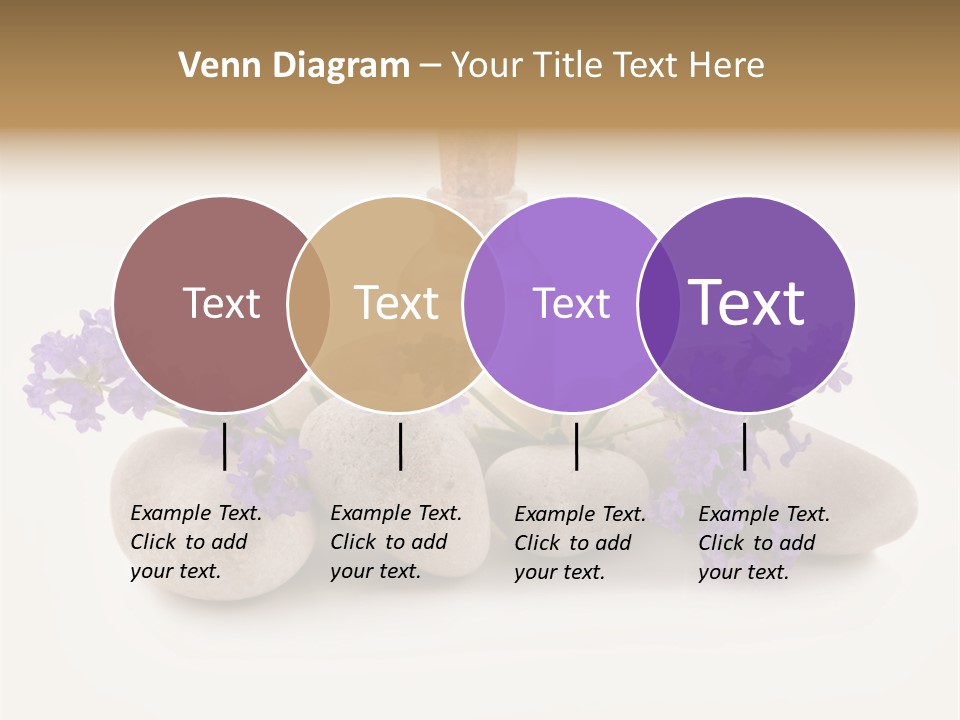 Venn Diagram – Your Title Text Here

Text

Text

Text

Text

Example Text. Click to add your text.

Example Text. Click to add your text.

Example Text. Click to add your text.

Example Text. Click to add your text.